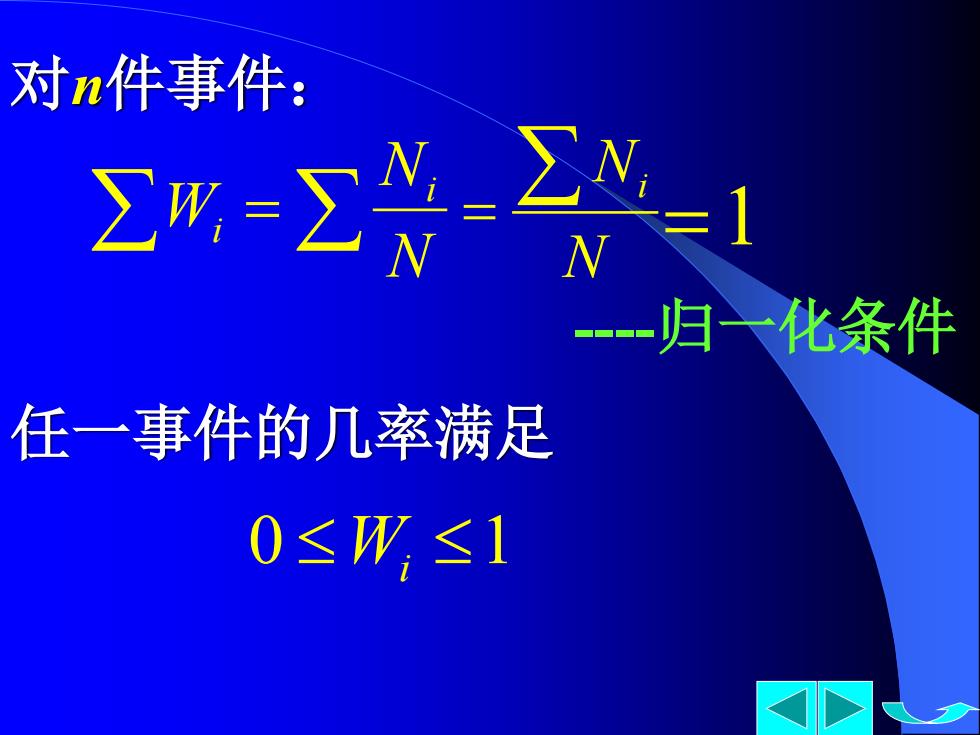 对$n$件事件：

$\sum W_i = \sum \frac{N_i}{N} = \frac{\sum N_i}{N} = 1$

----归一化条件

任一事件的几率满足

$0 \le W_i \le 1$